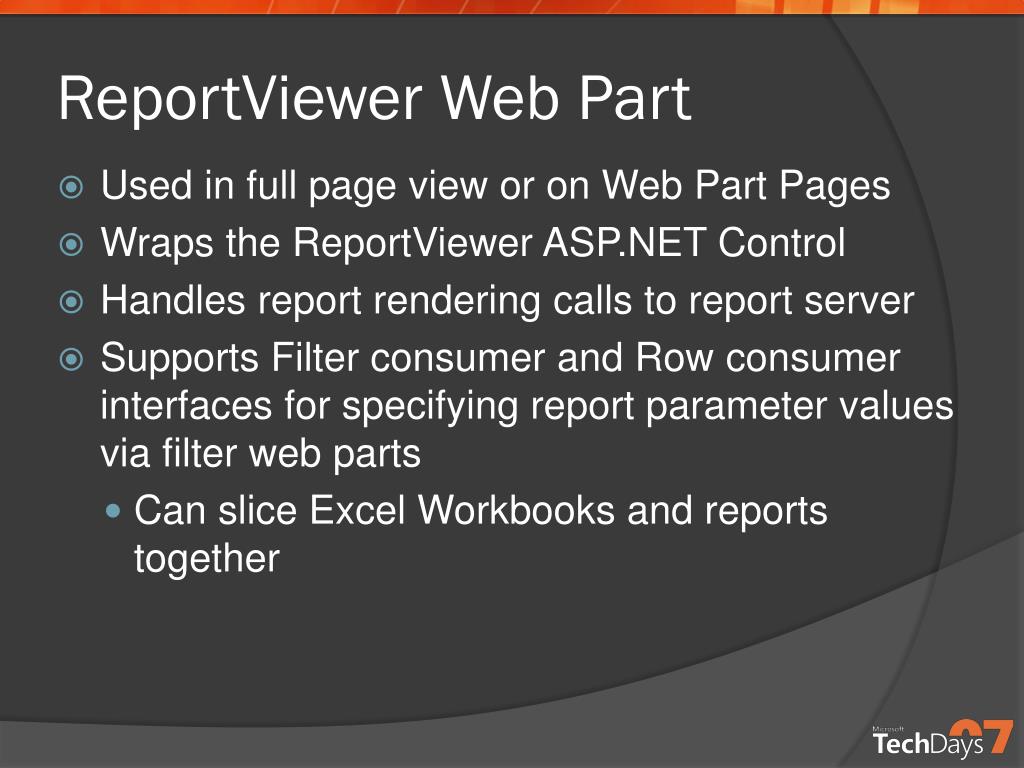 ReportViewer Web Part

Used in full page view or on Web Part Pages

Wraps the ReportViewer ASP.NET Control

Handles report rendering calls to report server

Supports Filter consumer and Row consumer interfaces for specifying report parameter values via filter web parts

Can slice Excel Workbooks and reports together

Microsoft TechDays 07